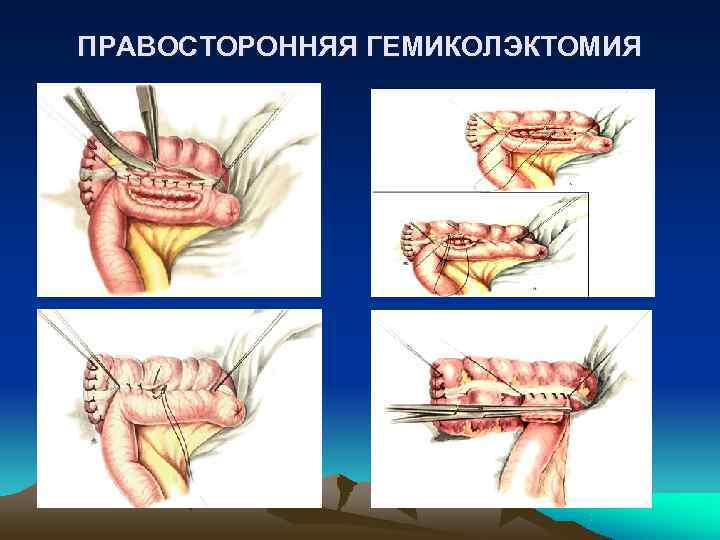 ПРАВОСТОРОННЯЯ ГЕМИКОЛЭКТОМИЯ